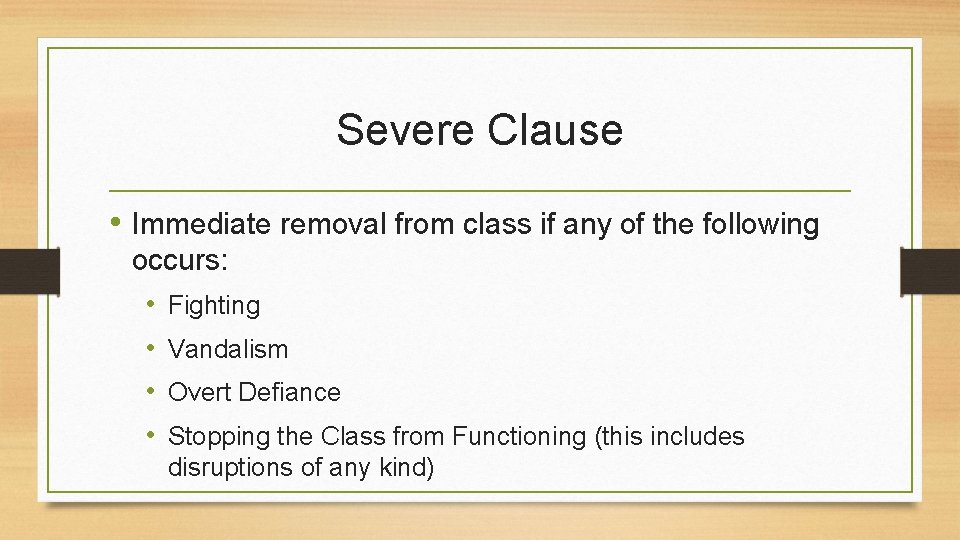 Severe Clause

• Immediate removal from class if any of the following occurs:

• Fighting
• Vandalism
• Overt Defiance
• Stopping the Class from Functioning (this includes disruptions of any kind)